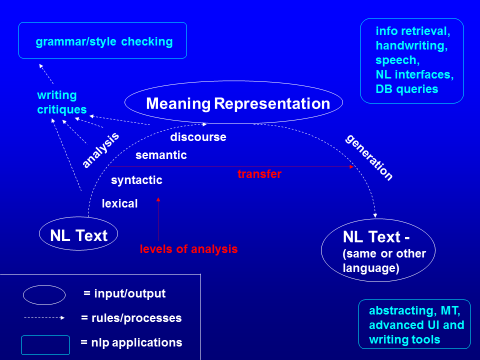 grammar/style checking

info retrieval, handwriting, speech, NL interfaces, DB queries

writing critiques

Meaning Representation

analysis

discourse

semantic

syntactic

lexical

transfer

generation

NL Text

levels of analysis

NL Text - (same or other language)

= input/output

= rules/processes

= nlp applications

abstracting, MT, advanced UI and writing tools